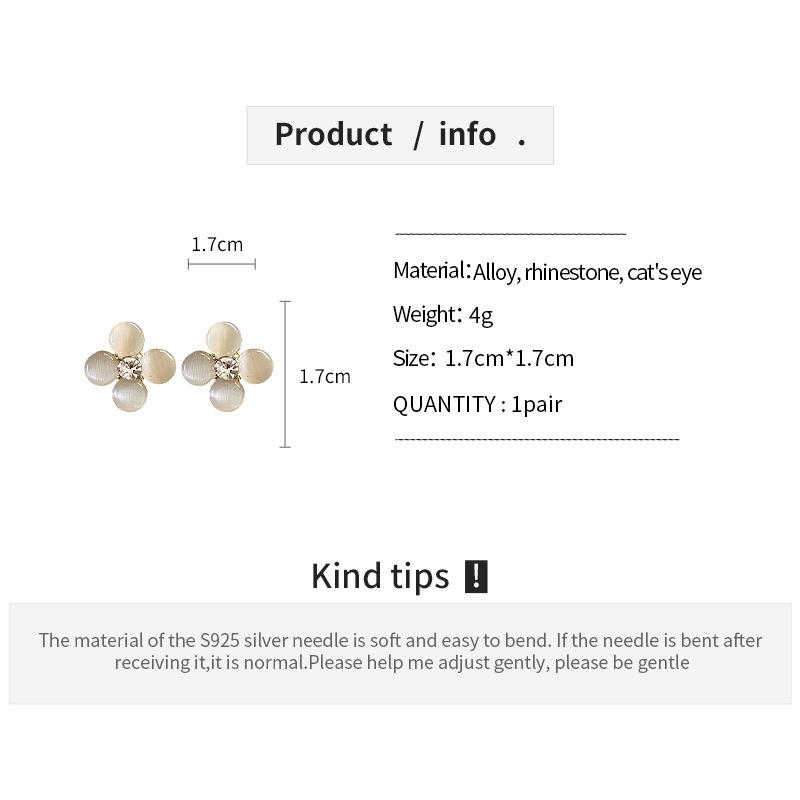 Product / info .

1.7cm

1.7cm

Material: Alloy, rhinestone, cat's eye

Weight: 4g

Size: 1.7cm*1.7cm

QUANTITY : 1pair

Kind tips !

The material of the S925 silver needle is soft and easy to bend. If the needle is bent after receiving it,it is normal.Please help me adjust gently, please be gentle